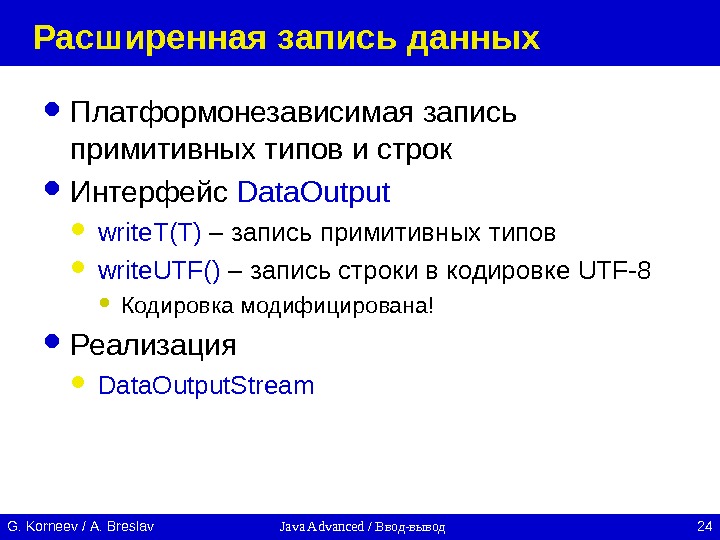 Расширенная запись данных

- Платформонезависимая запись примитивных типов и строк
- Интерфейс DataOutput
  - writeT(T) – запись примитивных типов
  - writeUTF() – запись строки в кодировке UTF-8
    - Кодировка модифицирована!
- Реализация
  - DataOutputStream

G. Korneev / A. Breslav    Java Advanced / Ввод-вывод    24